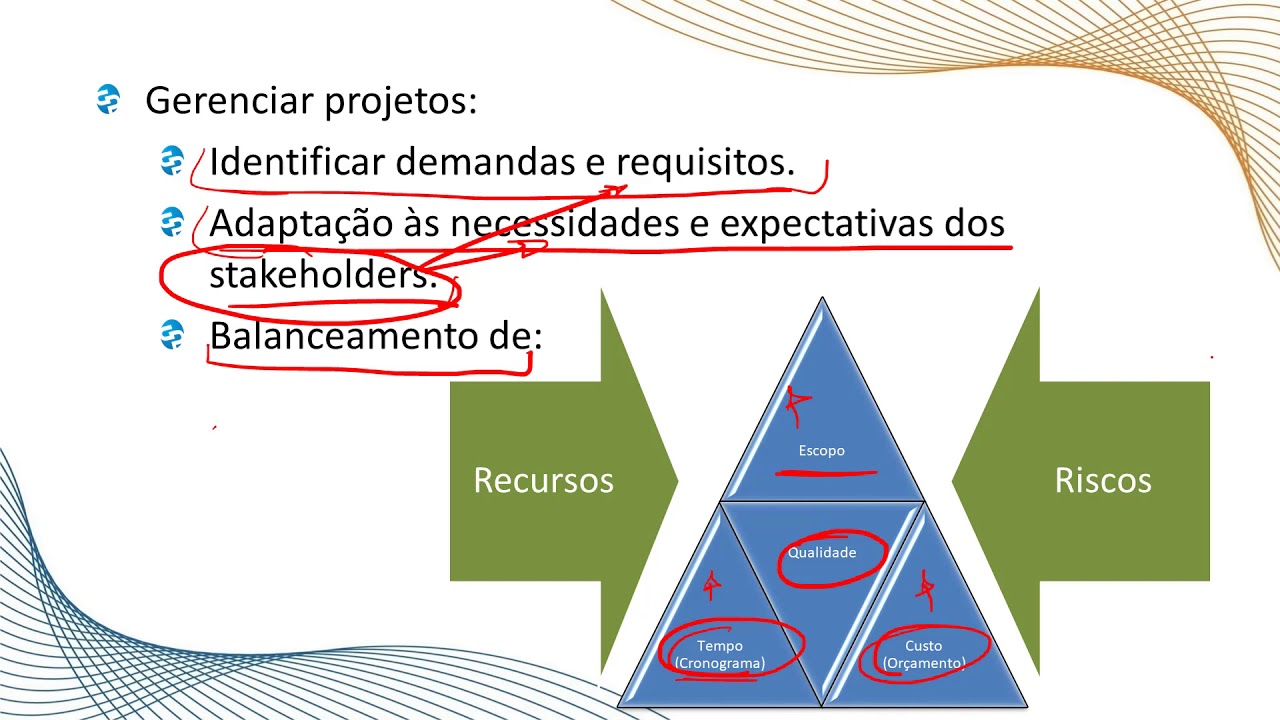 Gerenciar projetos:

Identificar demandas e requisitos.

Adaptação às necessidades e expectativas dos stakeholders.

Balanceamento de:

Recursos

Escopo

Qualidade

Tempo (Cronograma)

Custo (Orçamento)

Riscos